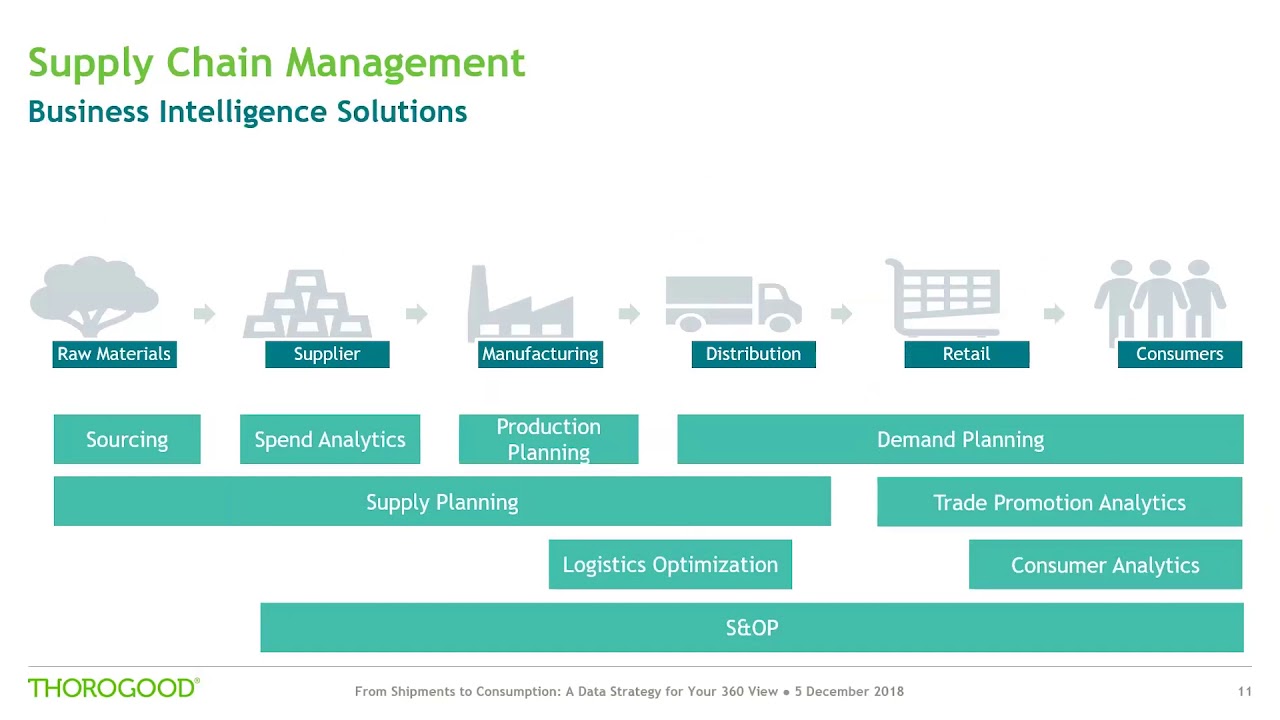 Supply Chain Management
Business Intelligence Solutions

Raw Materials
Supplier
Manufacturing
Distribution
Retail
Consumers

Sourcing
Spend Analytics
Production Planning
Demand Planning
Supply Planning
Trade Promotion Analytics
Logistics Optimization
Consumer Analytics
S&OP

THOROGOOD®
From Shipments to Consumption: A Data Strategy for Your 360 View ● 5 December 2018
11